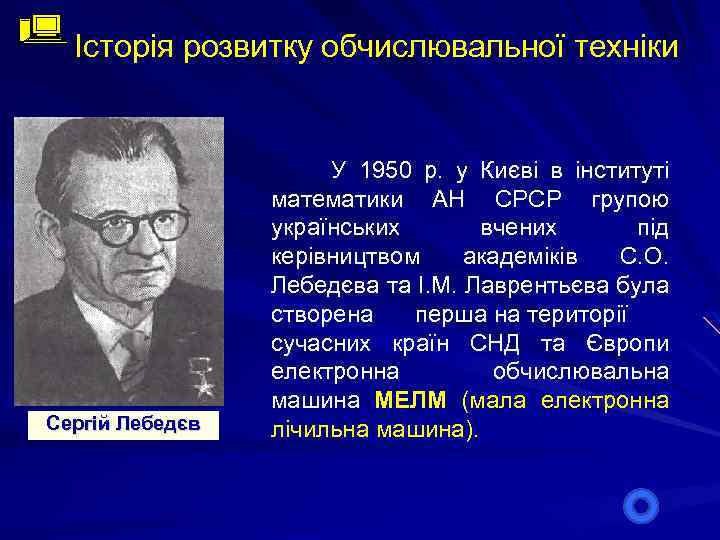 Історія розвитку обчислювальної техніки

Сергій Лебедєв

У 1950 р. у Києві в інституті математики АН СРСР групою українських вчених під керівництвом академіків С.О. Лебедєва та І.М. Лаврентьєва була створена перша на території сучасних країн СНД та Європи електронна обчислювальна машина МЕЛМ (мала електронна лічильна машина).